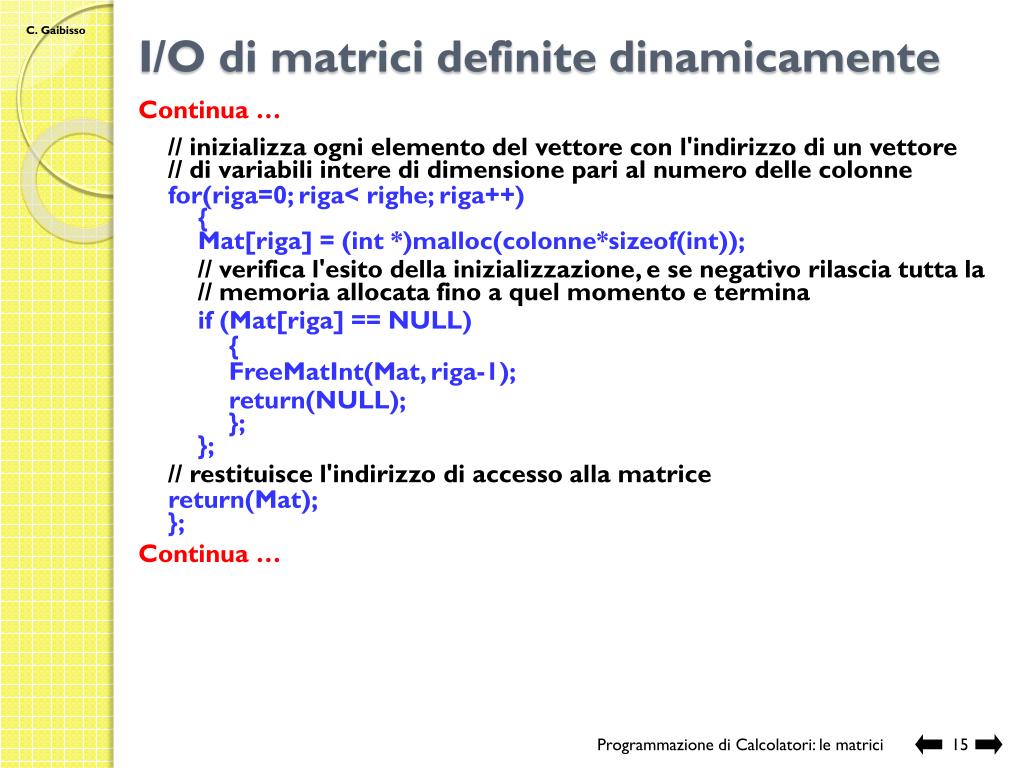 C. Gaibisso

I/O di matrici definite dinamicamente

Continua …

// inizializza ogni elemento del vettore con l'indirizzo di un vettore
// di variabili intere di dimensione pari al numero delle colonne
for(riga=0; riga< righe; riga++)
{
Mat[riga] = (int *)malloc(colonne*sizeof(int));
// verifica l'esito della inizializzazione, e se negativo rilascia tutta la
// memoria allocata fino a quel momento e termina
if (Mat[riga] == NULL)
{
FreeMatInt(Mat, riga-1);
return(NULL);
};
};
// restituisce l'indirizzo di accesso alla matrice
return(Mat);
};

Continua …

Programmazione di Calcolatori: le matrici 15